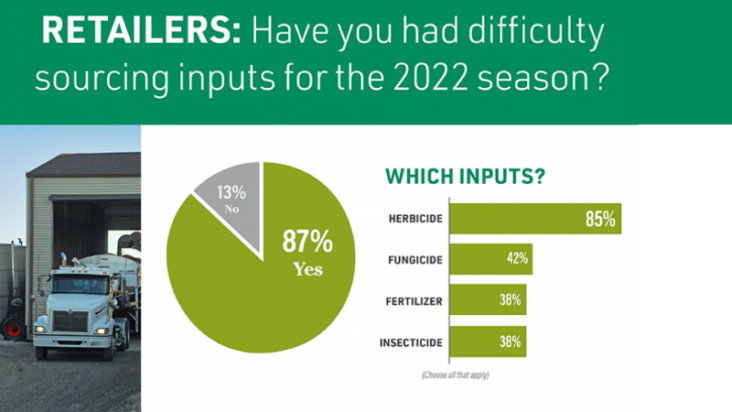 RETAILERS: Have you had difficulty sourcing inputs for the 2022 season?

13%
No

87%
Yes

WHICH INPUTS?

HERBICIDE 85%

FUNGICIDE 42%

FERTILIZER 38%

INSECTICIDE 38%

(Choose all that apply)